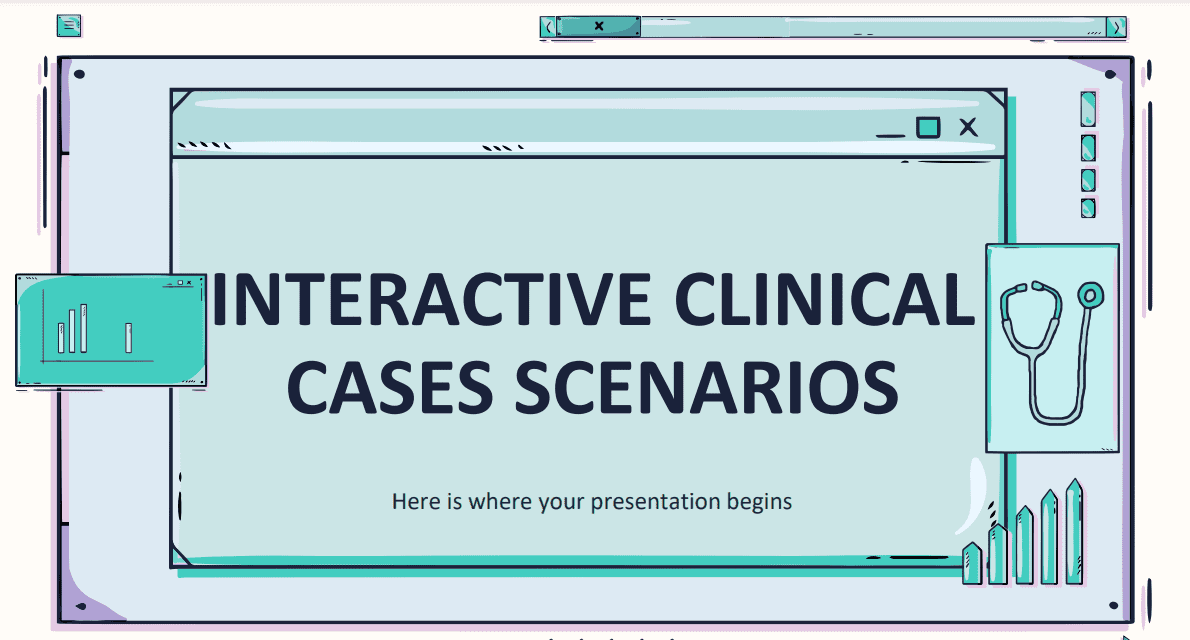 INTERACTIVE CLINICAL CASES SCENARIOS

Here is where your presentation begins